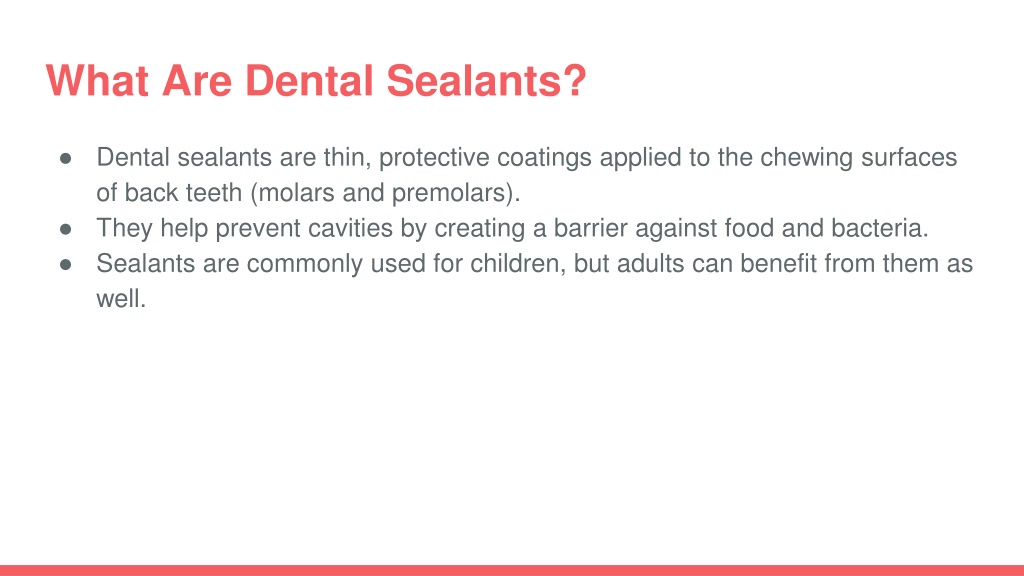 What Are Dental Sealants?

● Dental sealants are thin, protective coatings applied to the chewing surfaces of back teeth (molars and premolars).
● They help prevent cavities by creating a barrier against food and bacteria.
● Sealants are commonly used for children, but adults can benefit from them as well.